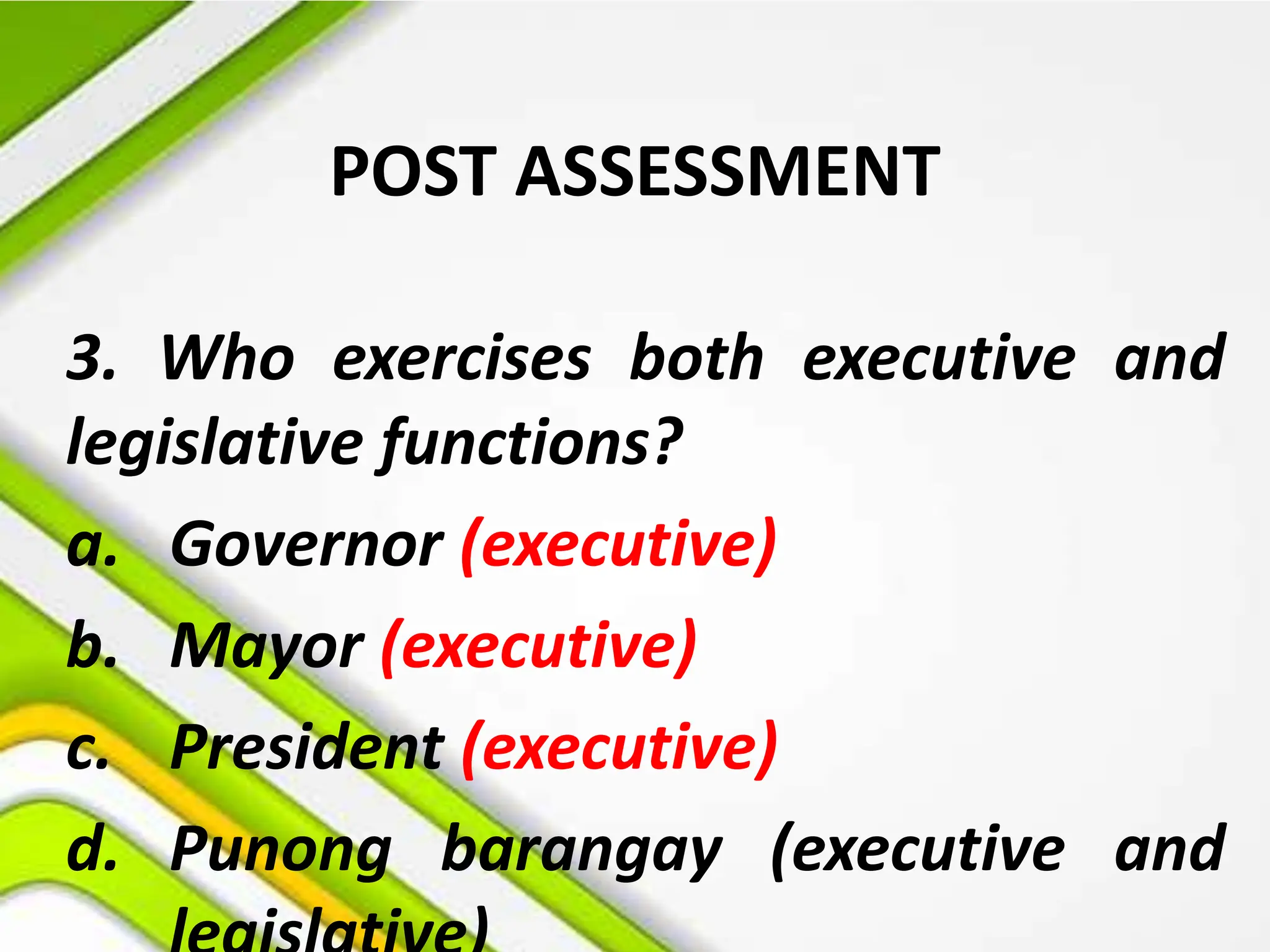 POST ASSESSMENT

3. Who exercises both executive and legislative functions?

a. Governor (executive)

b. Mayor (executive)

c. President (executive)

d. Punong barangay (executive and legislative)